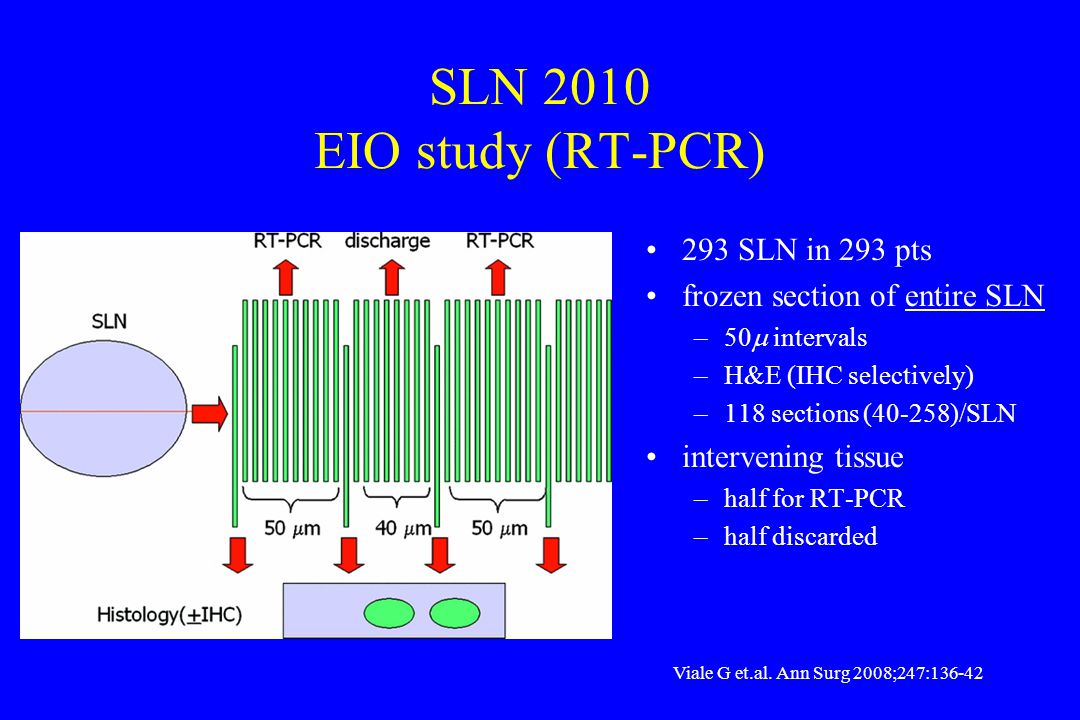 SLN 2010
EIO study (RT-PCR)

RT-PCR discharge RT-PCR

SLN

50 $\mu$m 40 $\mu$m 50 $\mu$m

Histology($\pm$IHC)

• 293 SLN in 293 pts
• frozen section of entire SLN
– 50$\mu$ intervals
– H&E (IHC selectively)
– 118 sections (40-258)/SLN
• intervening tissue
– half for RT-PCR
– half discarded

Viale G et.al. Ann Surg 2008;247:136-42